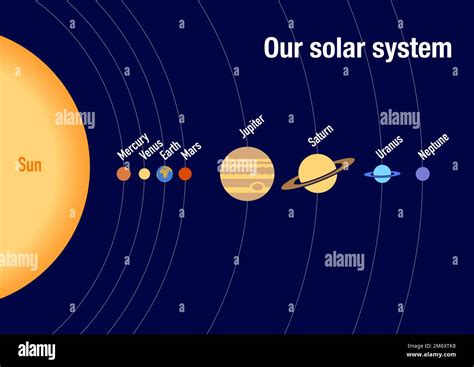 Our solar system

Sun

Mercury
Venus
Earth
Mars
Jupiter
Saturn
Uranus
Neptune

alamy
alamy
alamy
alamy
alamy

alamy
Image ID: 2M6XTK8
www.alamy.com